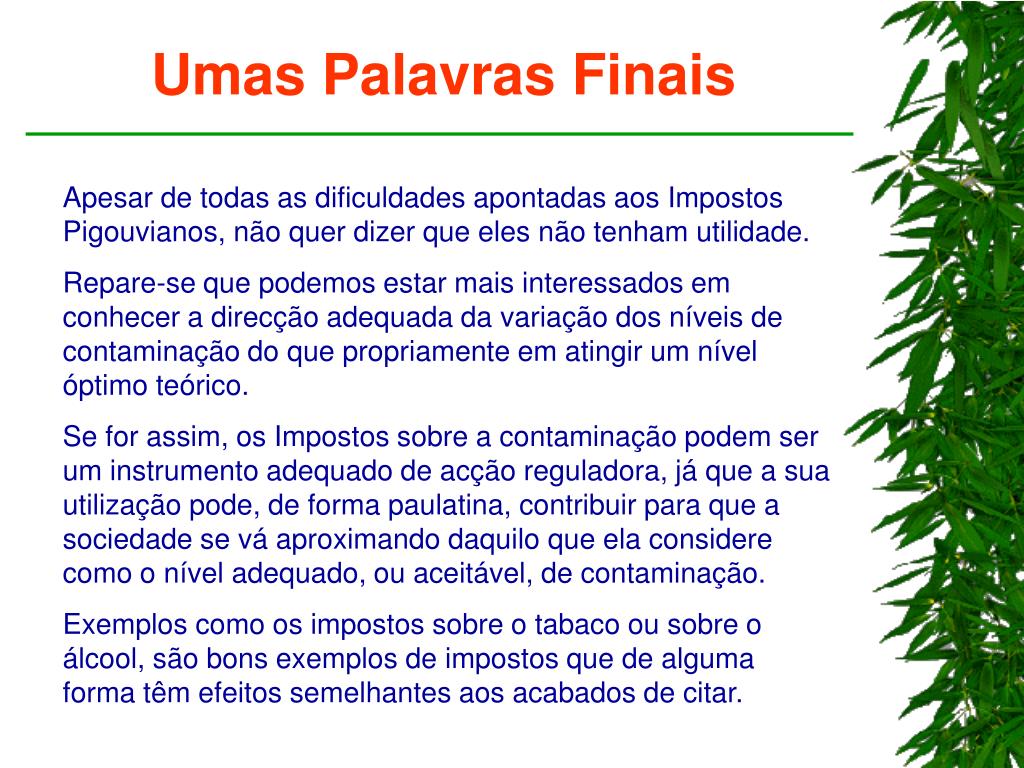 Umas Palavras Finais

Apesar de todas as dificuldades apontadas aos Impostos Pigouvianos, não quer dizer que eles não tenham utilidade.

Repare-se que podemos estar mais interessados em conhecer a direcção adequada da variação dos níveis de contaminação do que propriamente em atingir um nível óptimo teórico.

Se for assim, os Impostos sobre a contaminação podem ser um instrumento adequado de acção reguladora, já que a sua utilização pode, de forma paulatina, contribuir para que a sociedade se vá aproximando daquilo que ela considere como o nível adequado, ou aceitável, de contaminação.

Exemplos como os impostos sobre o tabaco ou sobre o álcool, são bons exemplos de impostos que de alguma forma têm efeitos semelhantes aos acabados de citar.